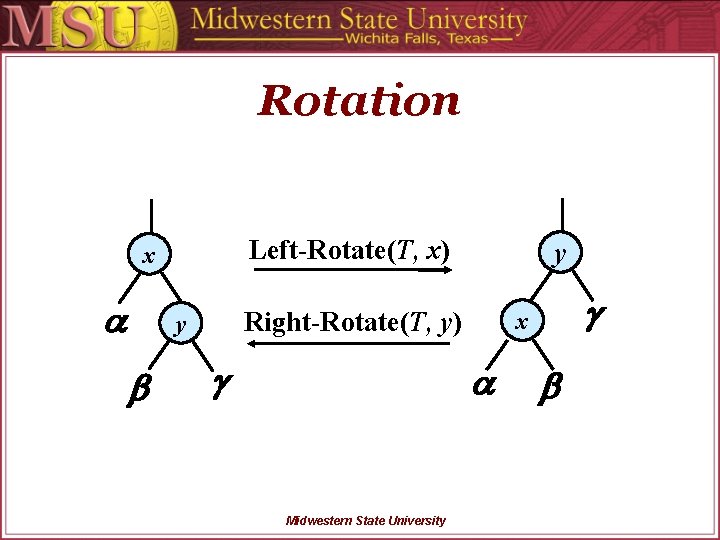 MSU Midwestern State University
Wichita Falls, Texas

Rotation

$x$
$\alpha$
$y$
$\beta$
$\gamma$

Left-Rotate($T$, $x$)

Right-Rotate($T$, $y$)

$y$
$x$
$\gamma$
$\alpha$
$\beta$

Midwestern State University